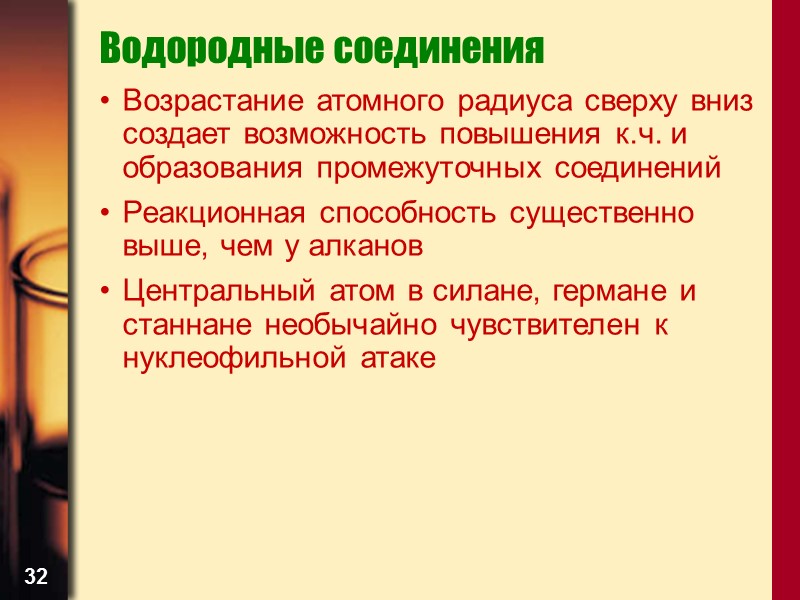 Водородные соединения

• Возрастание атомного радиуса сверху вниз создает возможность повышения к.ч. и образования промежуточных соединений

• Реакционная способность существенно выше, чем у алканов

• Центральный атом в силане, германе и станнане необычайно чувствителен к нуклеофильной атаке

32